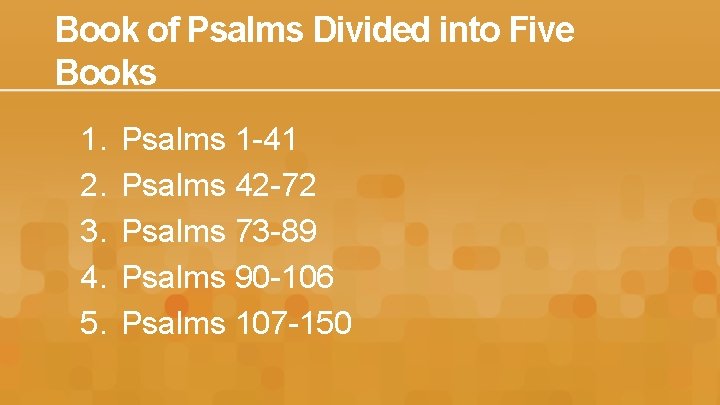 Book of Psalms Divided into Five Books

1. Psalms 1-41
2. Psalms 42-72
3. Psalms 73-89
4. Psalms 90-106
5. Psalms 107-150